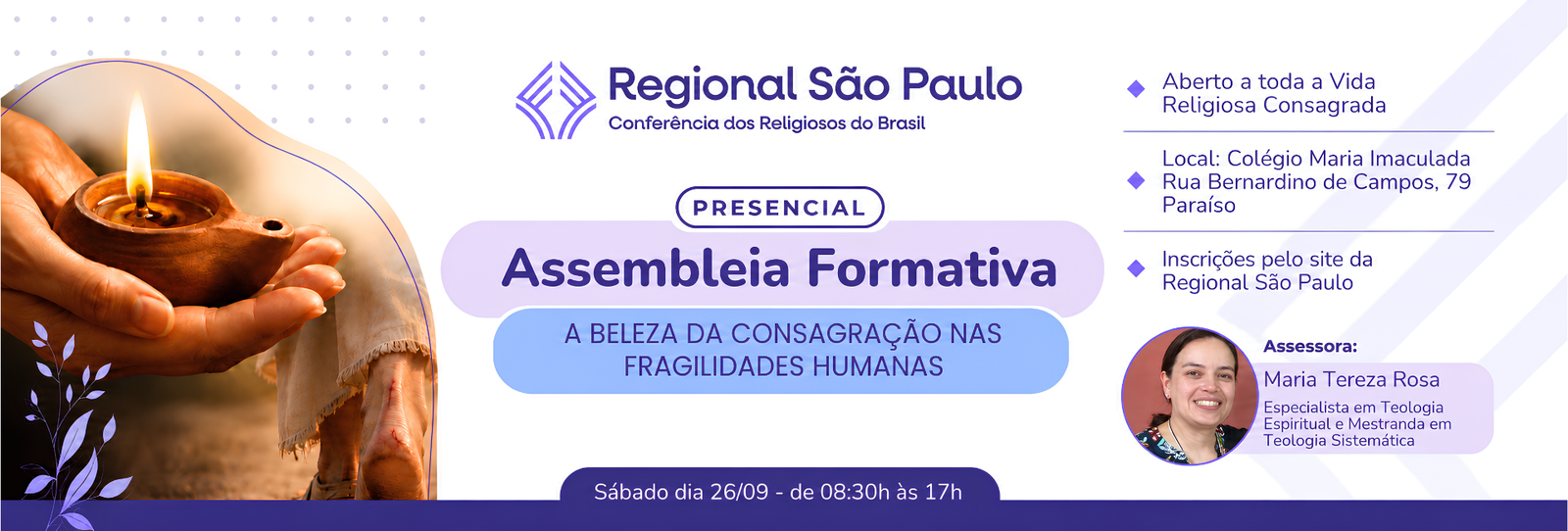 Regional São Paulo
Conferência dos Religiosos do Brasil

PRESENCIAL

Assembleia Formativa

A BELEZA DA CONSAGRAÇÃO NAS FRAGILIDADES HUMANAS

Sábado dia 26/09 - de 08:30h às 17h

Aberto a toda a Vida Religiosa Consagrada

Local: Colégio Maria Imaculada
Rua Bernardino de Campos, 79
Paraíso

Inscrições pelo site da Regional São Paulo

Assessora:
Maria Tereza Rosa
Especialista em Teologia Espiritual e Mestranda em Teologia Sistemática